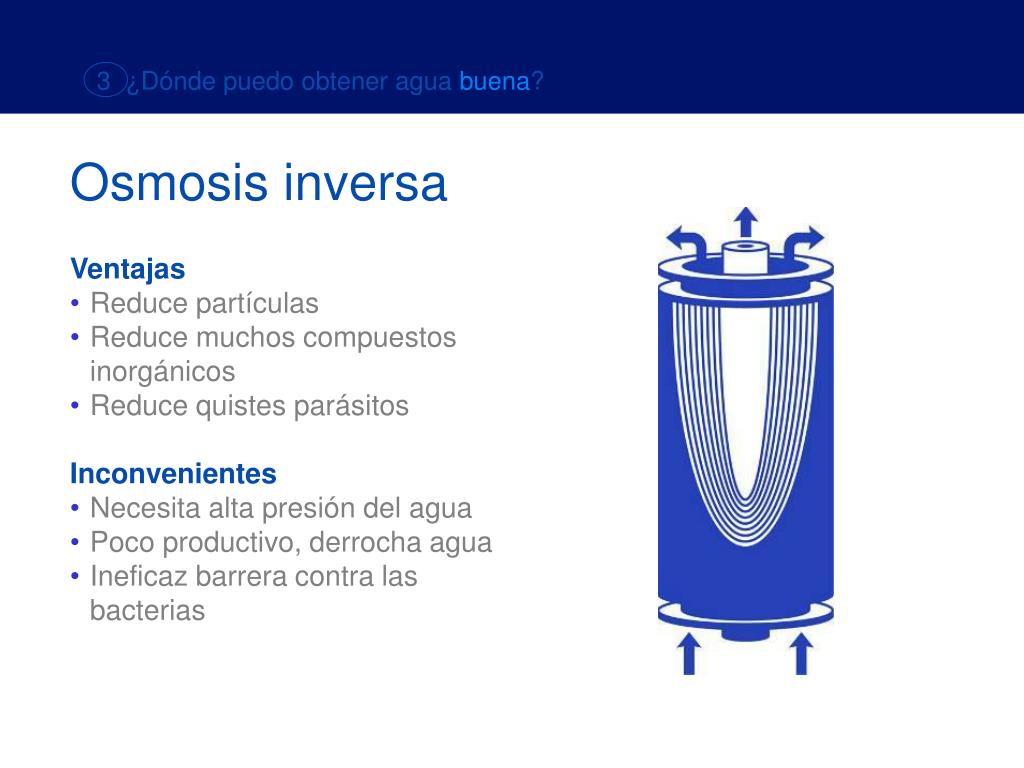 3 ¿Dónde puedo obtener agua buena?

Osmosis inversa

Ventajas
• Reduce partículas
• Reduce muchos compuestos inorgánicos
• Reduce quistes parásitos

Inconvenientes
• Necesita alta presión del agua
• Poco productivo, derrocha agua
• Ineficaz barrera contra las bacterias